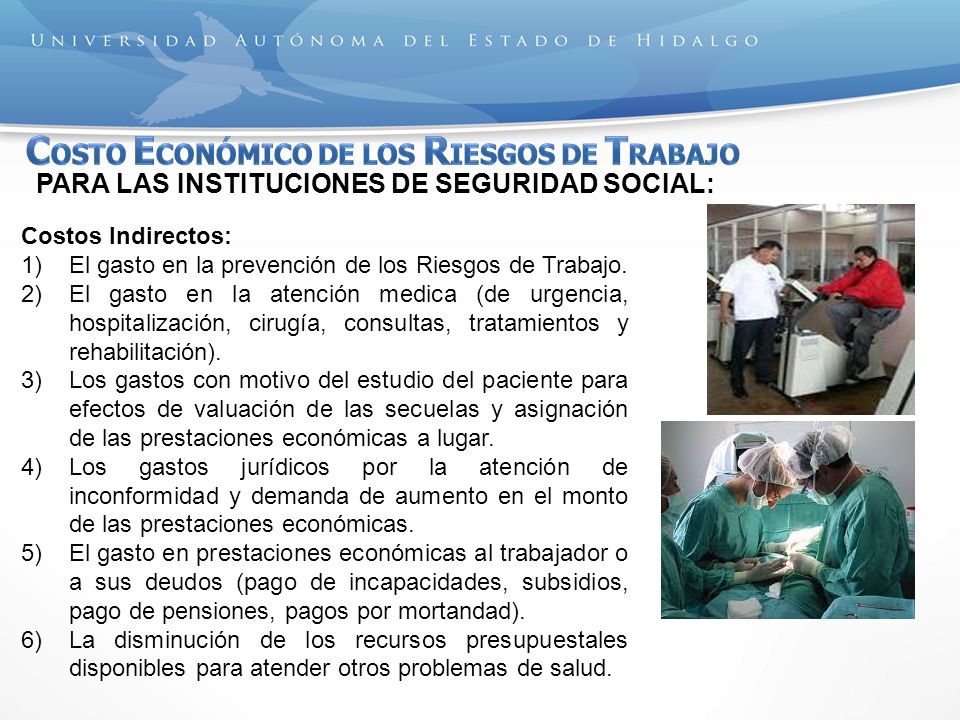 UNIVERSIDAD AUTÓNOMA DEL ESTADO DE HIDALGO

COSTO ECONÓMICO DE LOS RIESGOS DE TRABAJO

PARA LAS INSTITUCIONES DE SEGURIDAD SOCIAL:

Costos Indirectos:
1) El gasto en la prevención de los Riesgos de Trabajo.
2) El gasto en la atención medica (de urgencia, hospitalización, cirugía, consultas, tratamientos y rehabilitación).
3) Los gastos con motivo del estudio del paciente para efectos de valuación de las secuelas y asignación de las prestaciones económicas a lugar.
4) Los gastos jurídicos por la atención de inconformidad y demanda de aumento en el monto de las prestaciones económicas.
5) El gasto en prestaciones económicas al trabajador o a sus deudos (pago de incapacidades, subsidios, pago de pensiones, pagos por mortandad).
6) La disminución de los recursos presupuestales disponibles para atender otros problemas de salud.